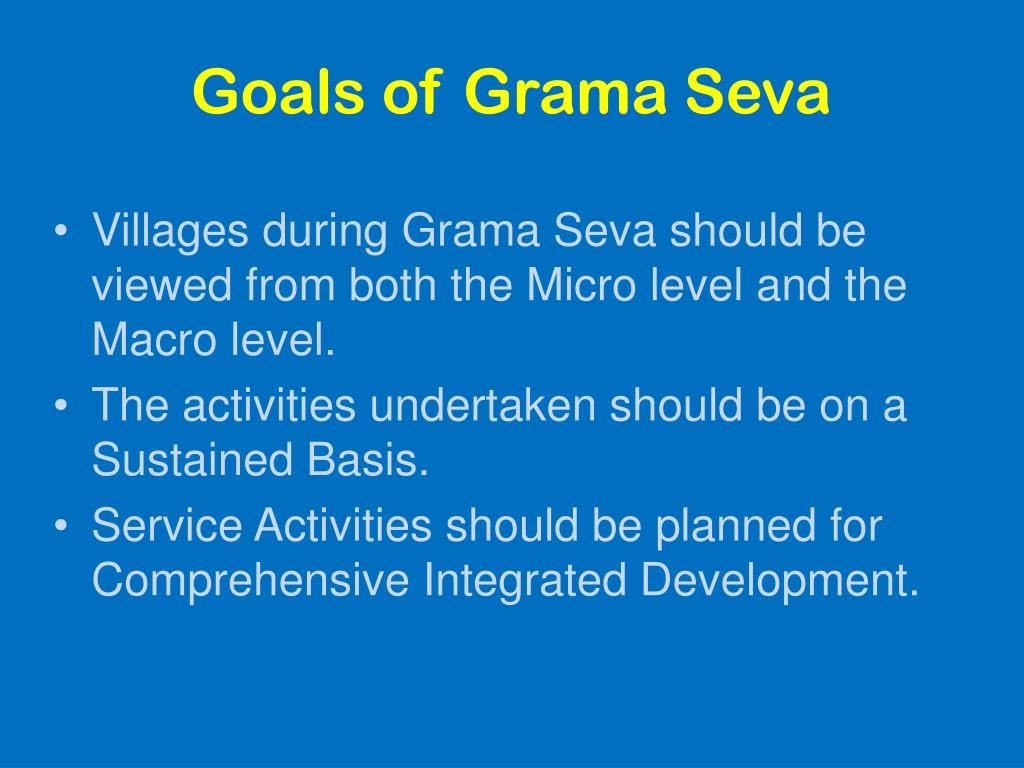 Goals of Grama Seva

• Villages during Grama Seva should be viewed from both the Micro level and the Macro level.
• The activities undertaken should be on a Sustained Basis.
• Service Activities should be planned for Comprehensive Integrated Development.